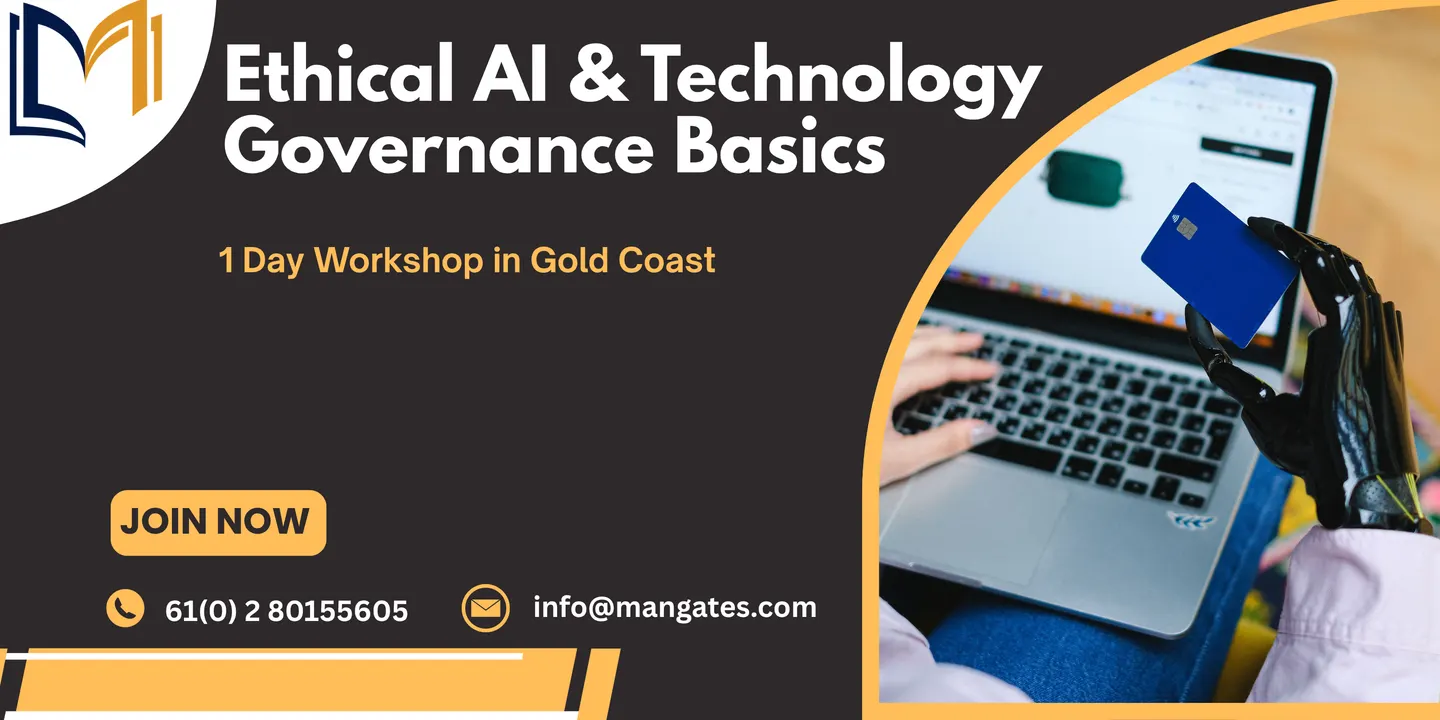 Ethical AI & Technology Governance Basics

1 Day Workshop in Gold Coast

JOIN NOW

61(0) 2 80155605

info@mangates.com